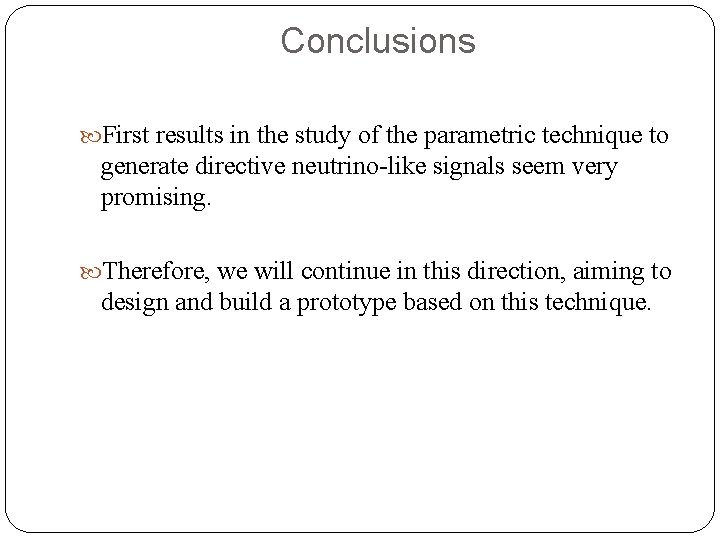 Conclusions

First results in the study of the parametric technique to generate directive neutrino-like signals seem very promising.

Therefore, we will continue in this direction, aiming to design and build a prototype based on this technique.